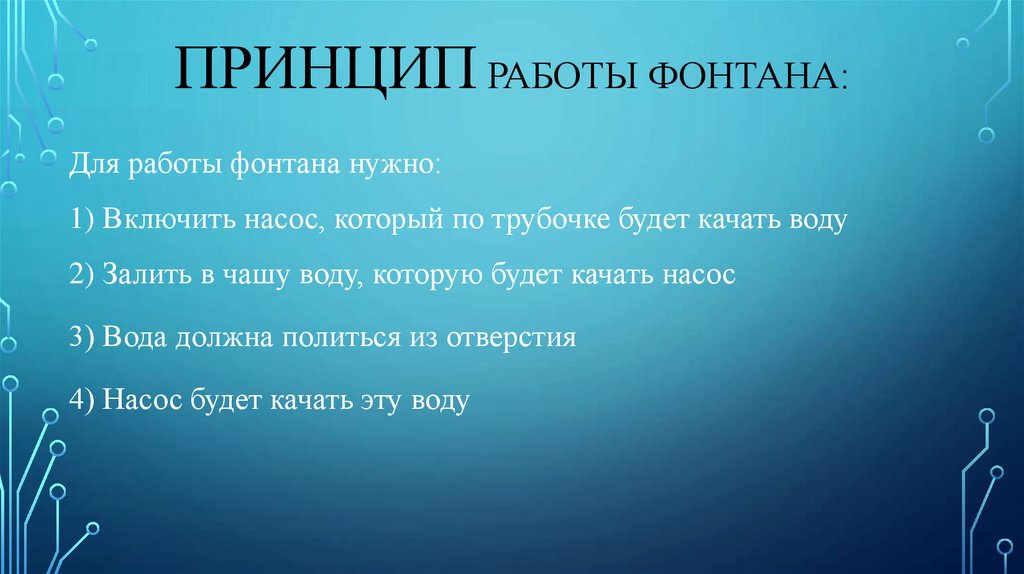 ПРИНЦИП РАБОТЫ ФОНТАНА:

Для работы фонтана нужно:

1) Включить насос, который по трубочке будет качать воду

2) Залить в чашу воду, которую будет качать насос

3) Вода должна политься из отверстия

4) Насос будет качать эту воду